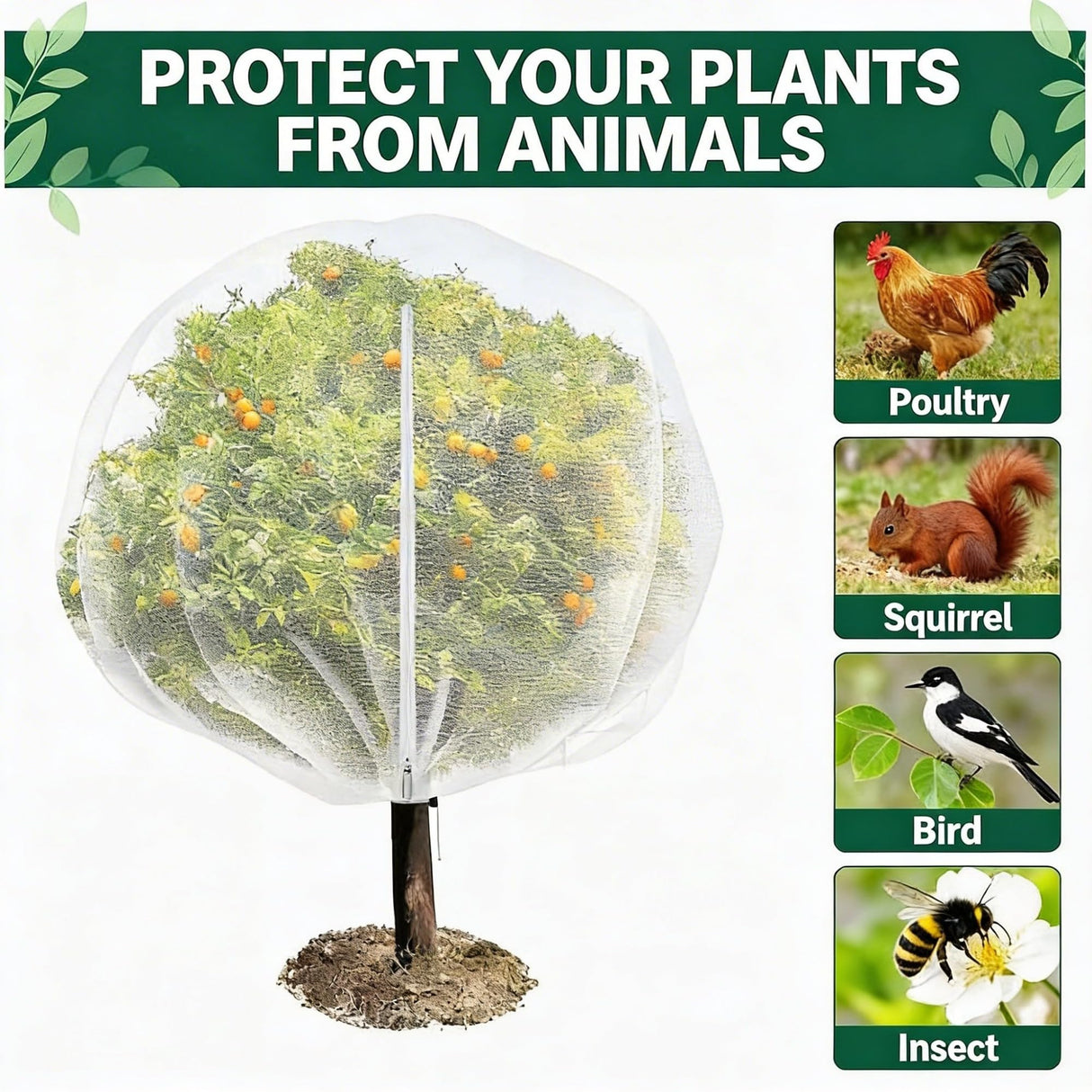 PROTECT YOUR PLANTS FROM ANIMALS

Poultry

Squirrel

Bird

Insect